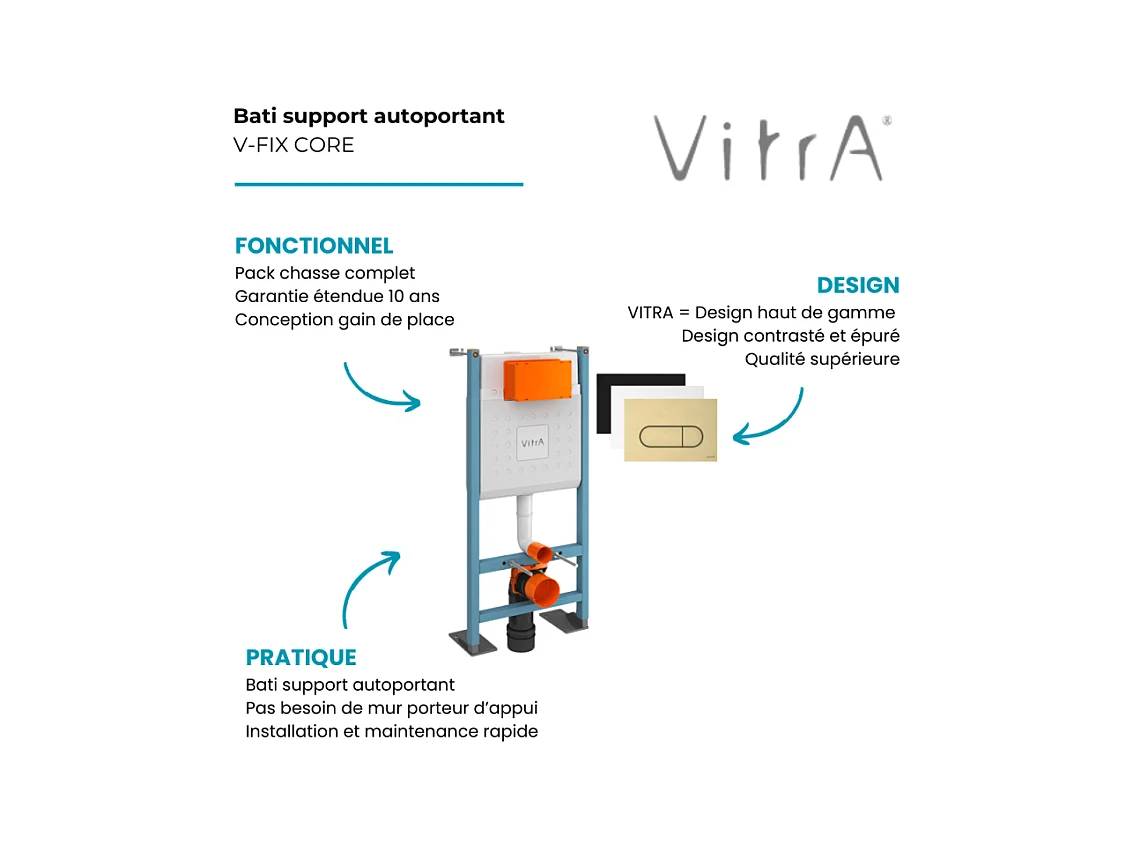 Bati support autoportant
V-FIX CORE

VitrA®

FONCTIONNEL
Pack chasse complet
Garantie étendue 10 ans
Conception gain de place

DESIGN
VITRA = Design haut de gamme
Design contrasté et épuré
Qualité supérieure

VitrA

PRATIQUE
Bati support autoportant
Pas besoin de mur porteur d'appui
Installation et maintenance rapide